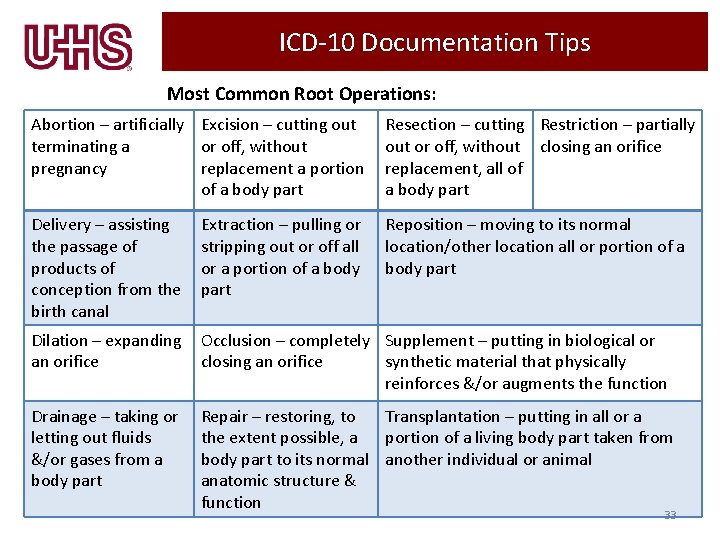 UHS

ICD-10 Documentation Tips

Most Common Root Operations:

| Abortion – artificially terminating a pregnancy | Excision – cutting out or off, without replacement a portion of a body part | Resection – cutting out or off, without replacement, all of a body part | Restriction – partially closing an orifice |
|---|---|---|---|
| Delivery – assisting the passage of products of conception from the birth canal | Extraction – pulling or stripping out or off all or a portion of a body part | Reposition – moving to its normal location/other location all or portion of a body part | |
| Dilation – expanding an orifice | Occlusion – completely closing an orifice | Supplement – putting in biological or synthetic material that physically reinforces &/or augments the function | |
| Drainage – taking or letting out fluids &/or gases from a body part | Repair – restoring, to the extent possible, a body part to its normal anatomic structure & function | Transplantation – putting in all or a portion of a living body part taken from another individual or animal | |

33